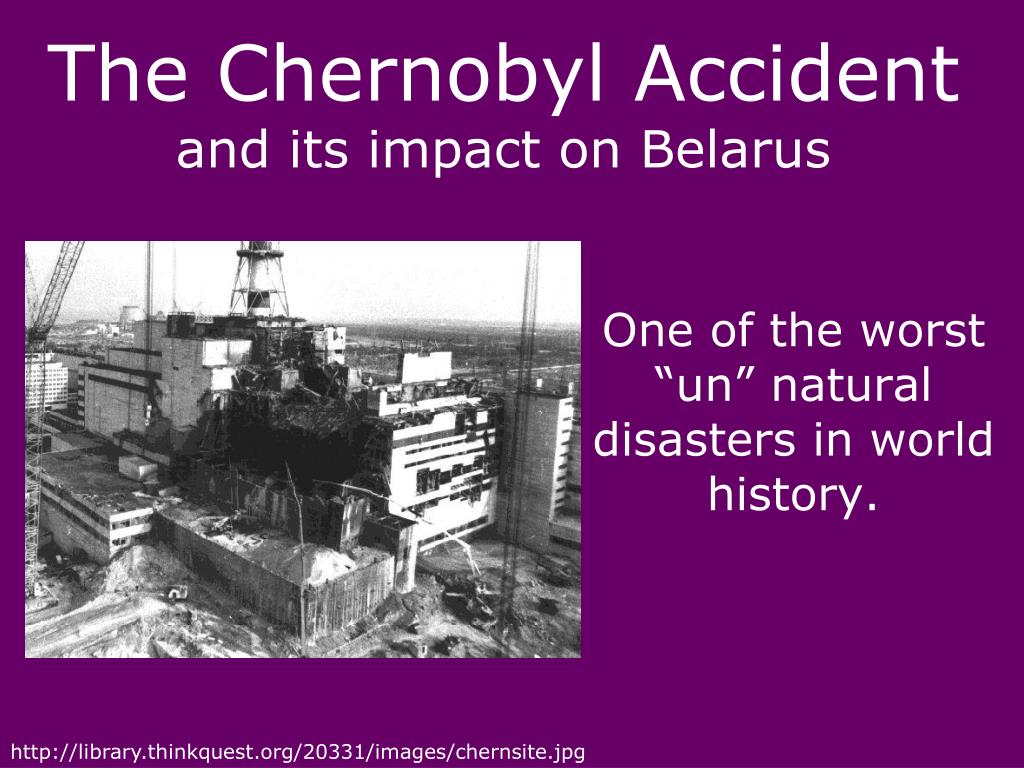 The Chernobyl Accident
and its impact on Belarus

One of the worst “un” natural disasters in world history.

http://library.thinkquest.org/20331/images/chernsite.jpg